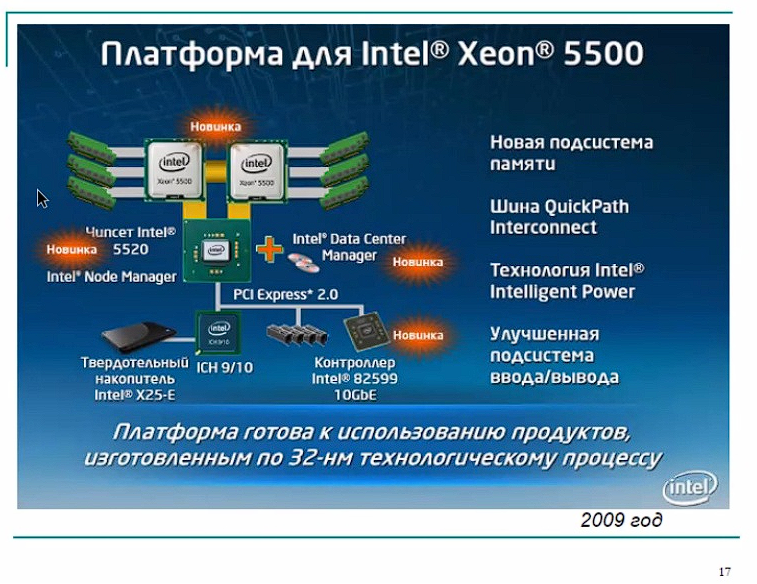 Платформа для Intel® Xeon® 5500

Новинка

intel
Xeon® 5500

intel
Xeon® 5500

Чипсет Intel®
5520

Новинка

Intel® Node Manager

intel

Intel® Data Center
Manager

Новинка

PCI Express* 2.0

intel
ICH 9/10

Новинка

Твердотельный
накопитель
Intel® X25-E

ICH 9/10

Контроллер
Intel® 82599
10GbE

Новая подсистема
памяти

Шина QuickPath
Interconnect

Технология Intel®
Intelligent Power

Улучшенная
подсистема
ввода/вывода

Платформа готова к использованию продуктов,
изготовленным по 32-нм технологическому процессу

intel

2009 год

17